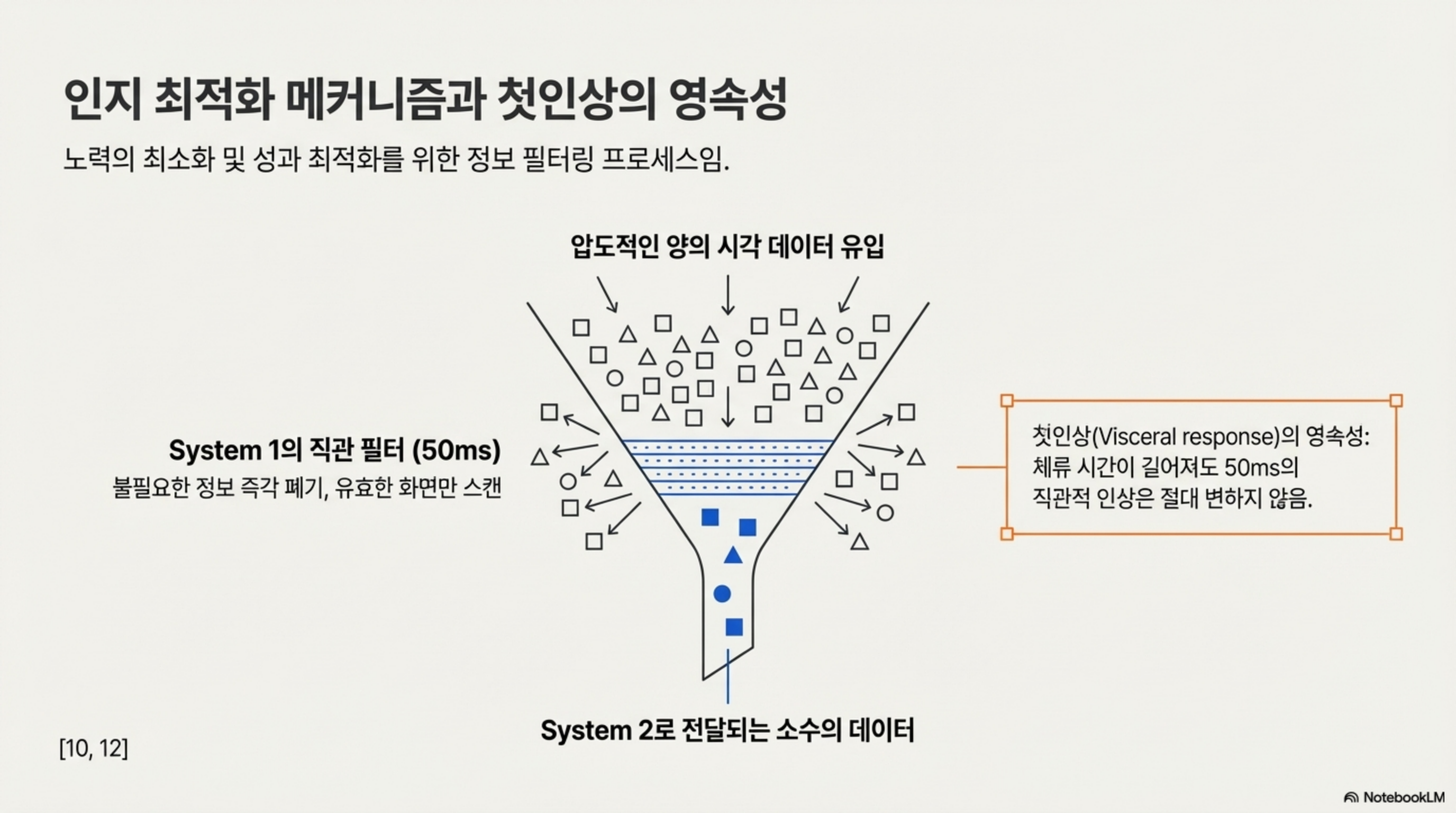 인지 최적화 메커니즘과 첫인상의 영속성

노력의 최소화 및 성과 최적화를 위한 정보 필터링 프로세스임.

압도적인 양의 시각 데이터 유입

System 1의 직관 필터 (50ms)
불필요한 정보 즉각 폐기, 유효한 화면만 스캔

첫인상(Visceral response)의 영속성:
체류 시간이 길어져도 50ms의
직관적 인상은 절대 변하지 않음.

System 2로 전달되는 소수의 데이터

[10, 12]

NotebookLM